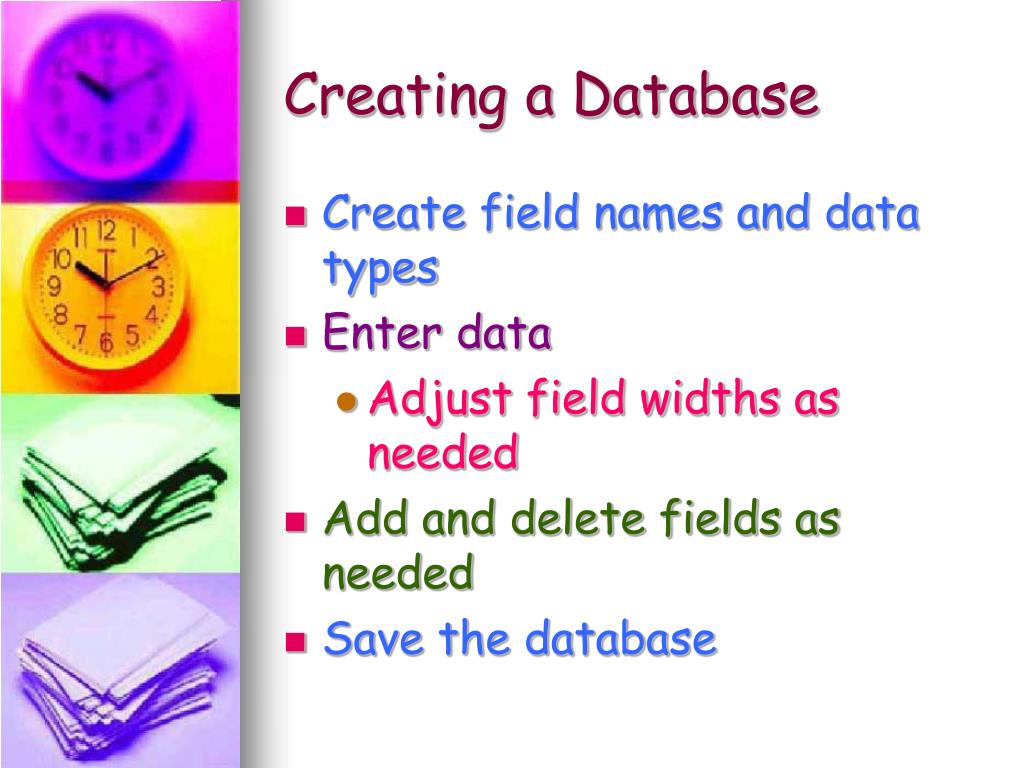 Creating a Database

- Create field names and data types
- Enter data
  - Adjust field widths as needed
- Add and delete fields as needed
- Save the database